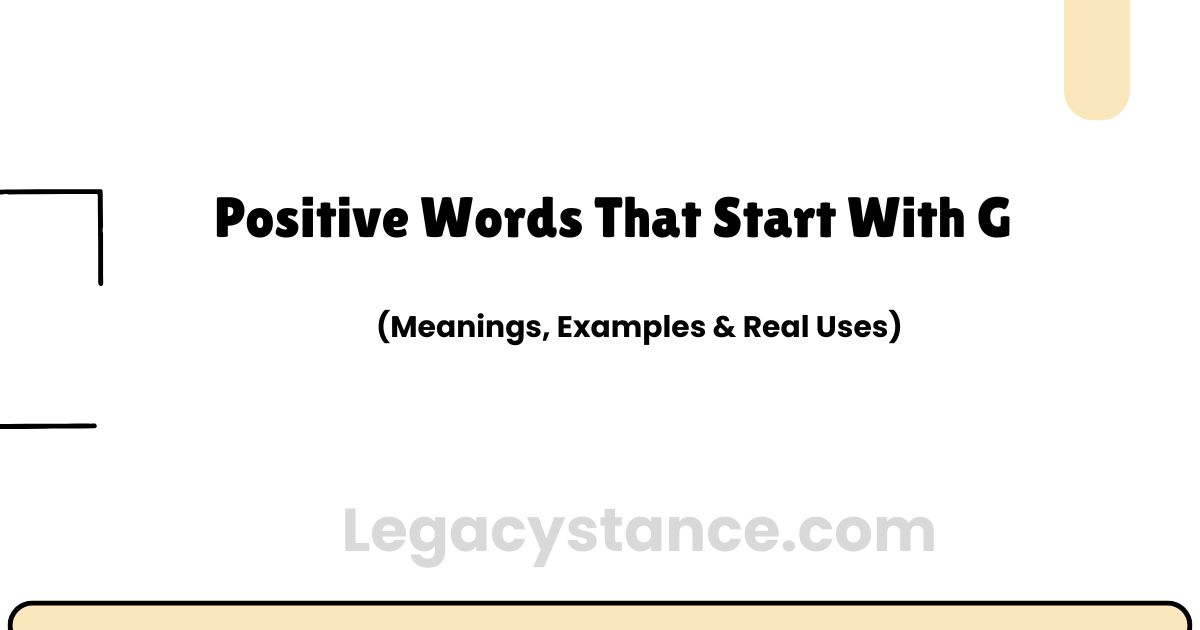 Positive Words That Start With G

(Meanings, Examples & Real Uses)

Legacystance.com